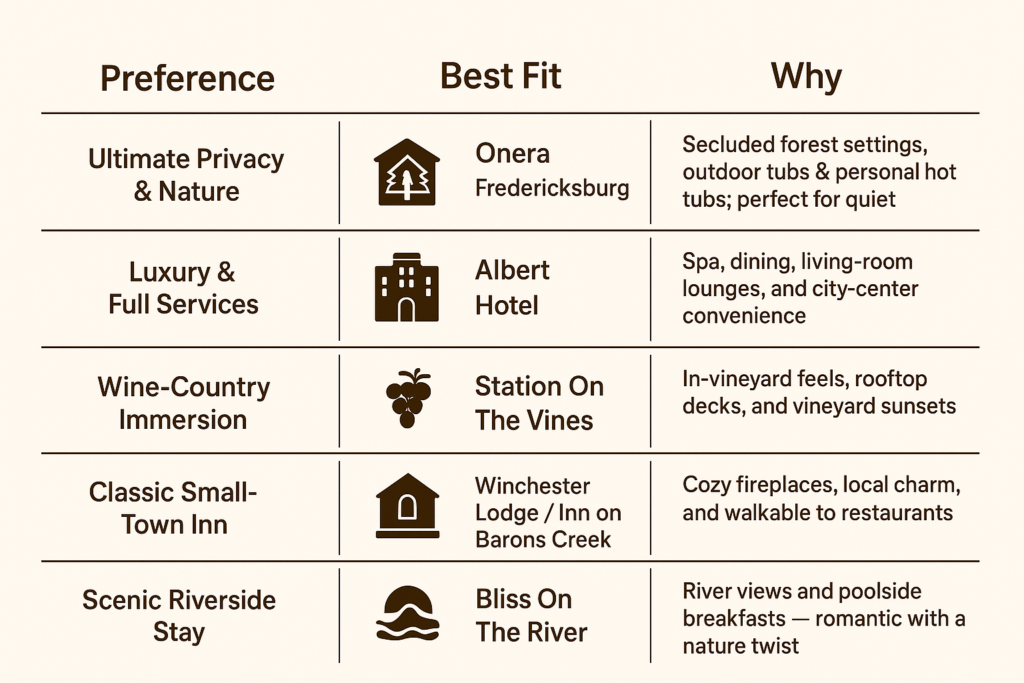 | Preference | Best Fit | Why |
|---|---|---|
| Ultimate Privacy & Nature | Onera Fredericksburg | Secluded forest settings, outdoor tubs & personal hot tubs; perfect for quiet |
| Luxury & Full Services | Albert Hotel | Spa, dining, living-room lounges, and city-center convenience |
| Wine-Country Immersion | Station On The Vines | In-vineyard feels, rooftop decks, and vineyard sunsets |
| Classic Small-Town Inn | Winchester Lodge / Inn on Barons Creek | Cozy fireplaces, local charm, and walkable to restaurants |
| Scenic Riverside Stay | Bliss On The River | River views and poolside breakfasts — romantic with a nature twist |